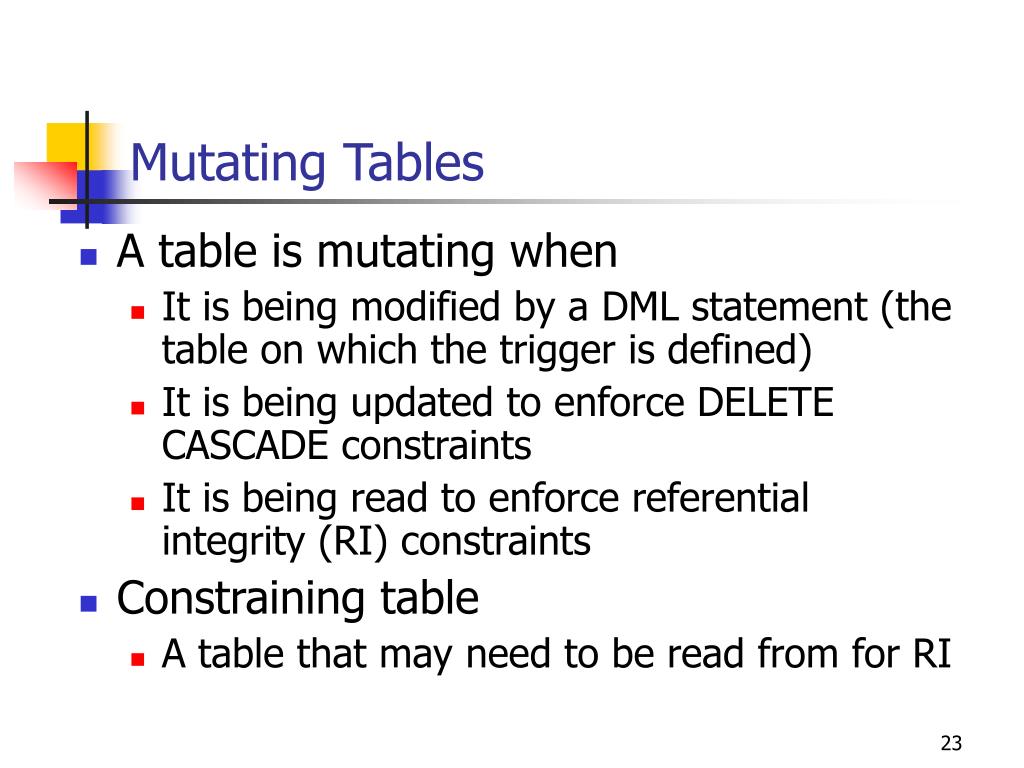 Mutating Tables

- A table is mutating when
  - It is being modified by a DML statement (the table on which the trigger is defined)
  - It is being updated to enforce DELETE CASCADE constraints
  - It is being read to enforce referential integrity (RI) constraints
- Constraining table
  - A table that may need to be read from for RI

23